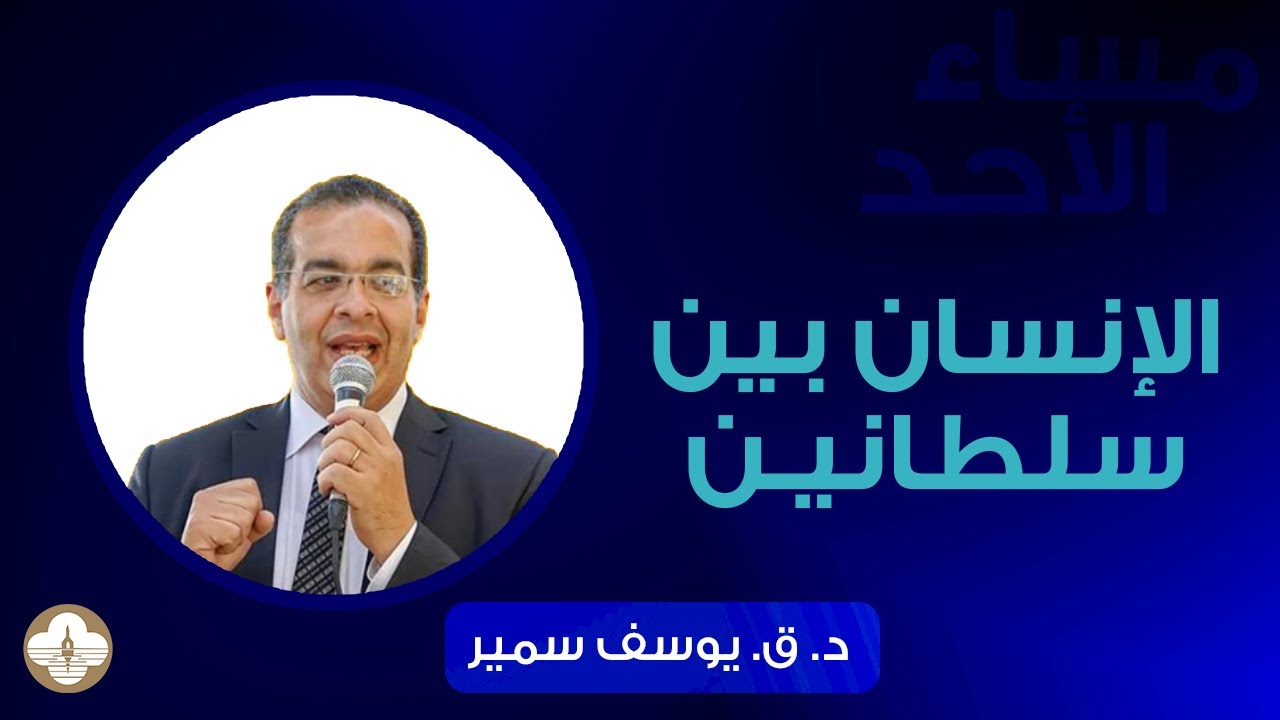 مساء الأحد

الإنسان بين سلطانين

د. ق. يوسف سمير